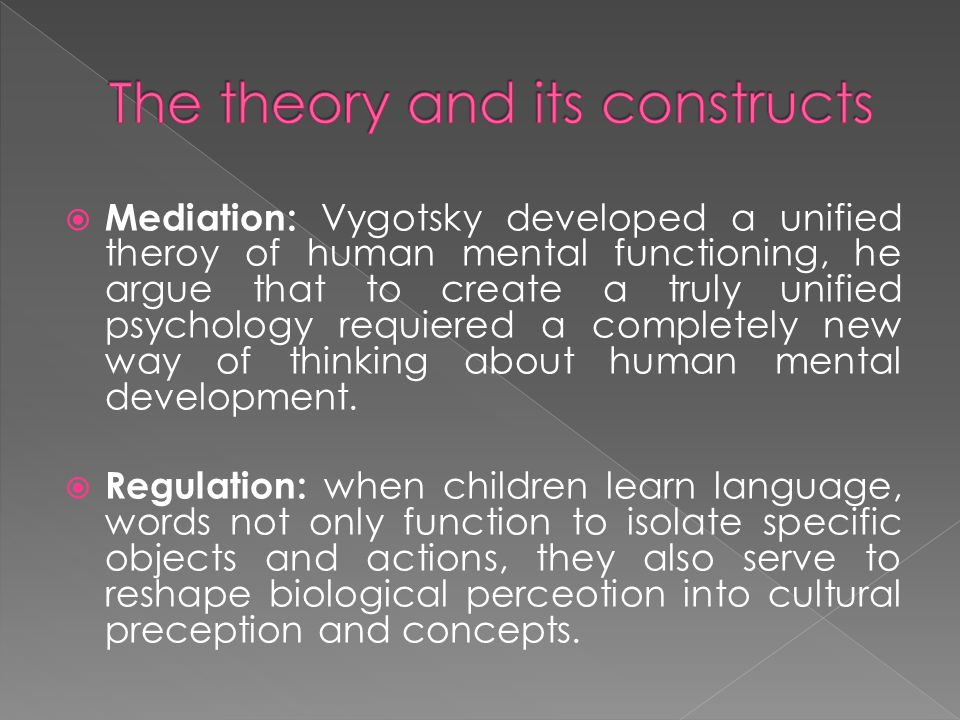 The theory and its constructs

Mediation: Vygotsky developed a unified theroy of human mental functioning, he argue that to create a truly unified psychology requiered a completely new way of thinking about human mental development.

Regulation: when children learn language, words not only function to isolate specific objects and actions, they also serve to reshape biological perceotion into cultural preception and concepts.